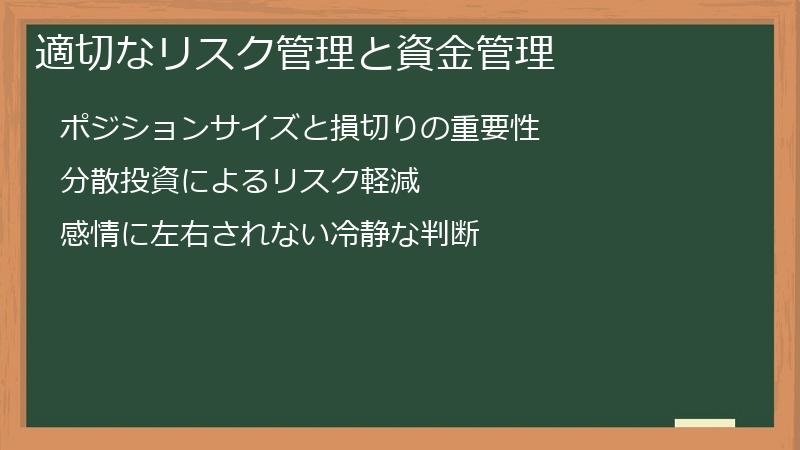 適切なリスク管理と資金管理

ポジションサイズと損切りの重要性

分散投資によるリスク軽減

感情に左右されない冷静な判断